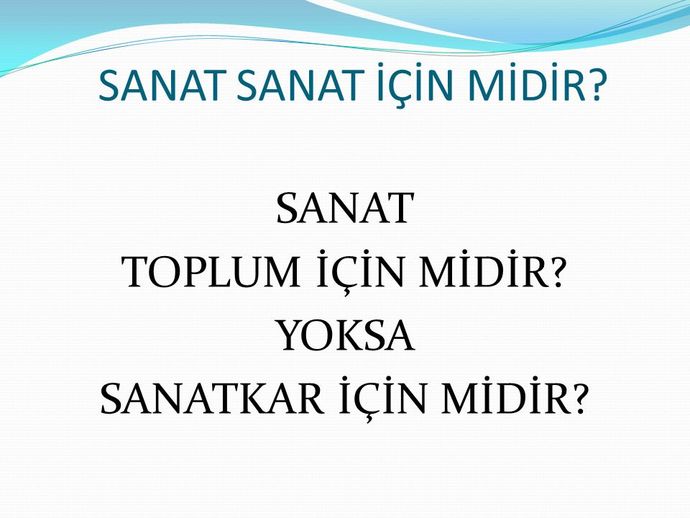 SANAT SANAT İÇİN MİDİR?

SANAT
TOPLUM İÇİN MİDİR?
YOKSA
SANATKAR İÇİN MİDİR?